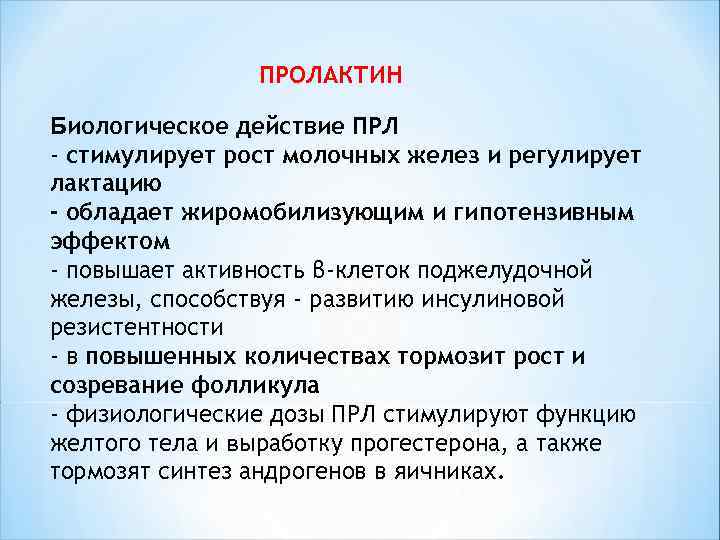 ПРОЛАКТИН

Биологическое действие ПРЛ
- стимулирует рост молочных желез и регулирует лактацию
- обладает жиромобилизующим и гипотензивным эффектом
- повышает активность β-клеток поджелудочной железы, способствуя - развитию инсулиновой резистентности
- в повышенных количествах тормозит рост и созревание фолликула
- физиологические дозы ПРЛ стимулируют функцию желтого тела и выработку прогестерона, а также тормозят синтез андрогенов в яичниках.